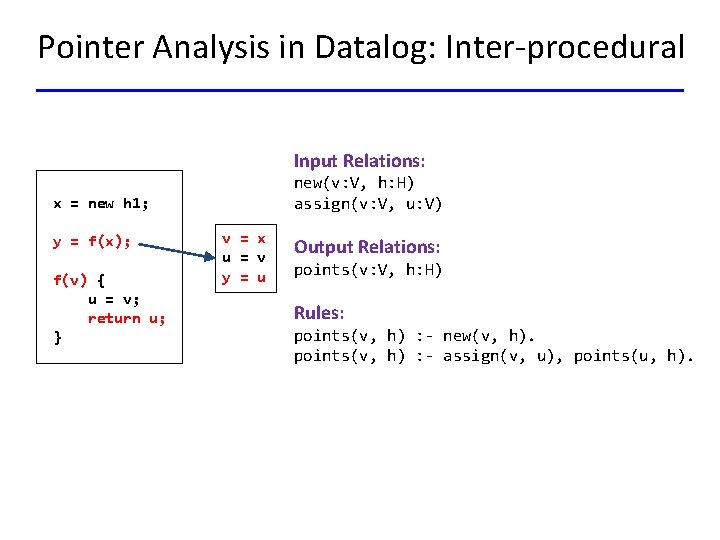 Pointer Analysis in Datalog: Inter-procedural

x = new h1;

y = f(x);

f(v) {
 u = v;
 return u;
}

v = x
u = v
y = u

Input Relations:
new(v:V, h:H)
assign(v:V, u:V)

Output Relations:
points(v:V, h:H)

Rules:
points(v, h) :- new(v, h).
points(v, h) :- assign(v, u), points(u, h).